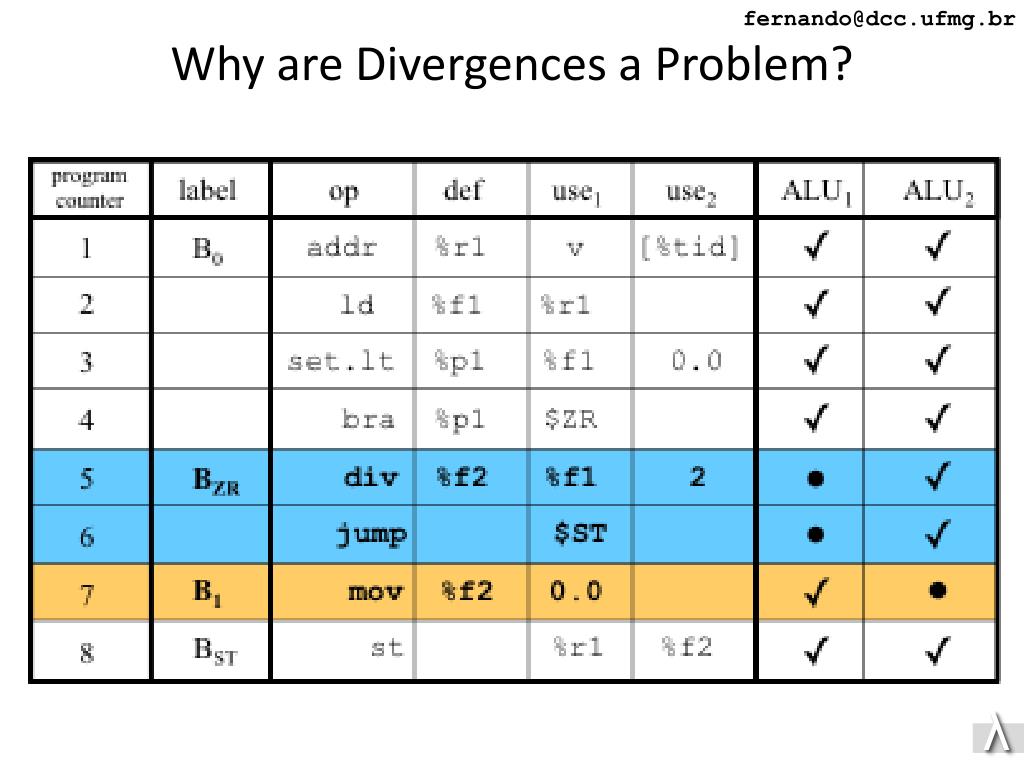 fernando@dcc.ufmg.br

Why are Divergences a Problem?

| program counter | label | op | def | use$_1$ | use$_2$ | ALU$_1$ | ALU$_2$ |
|---|---|---|---|---|---|---|---|
| 1 | B$_0$ | addr | %r1 | v | [%tid] | ✓ | ✓ |
| 2 | | ld | %f1 | %r1 | | ✓ | ✓ |
| 3 | | set.lt | %p1 | %f1 | 0.0 | ✓ | ✓ |
| 4 | | bra | %p1 | $ZR | | ✓ | ✓ |
| 5 | B$_{ZR}$ | div | %f2 | %f1 | 2 | ● | ✓ |
| 6 | | jump | | $ST | | ● | ✓ |
| 7 | B$_1$ | mov | %f2 | 0.0 | | ✓ | ● |
| 8 | B$_{ST}$ | st | | %r1 | %f2 | ✓ | ✓ |

λ